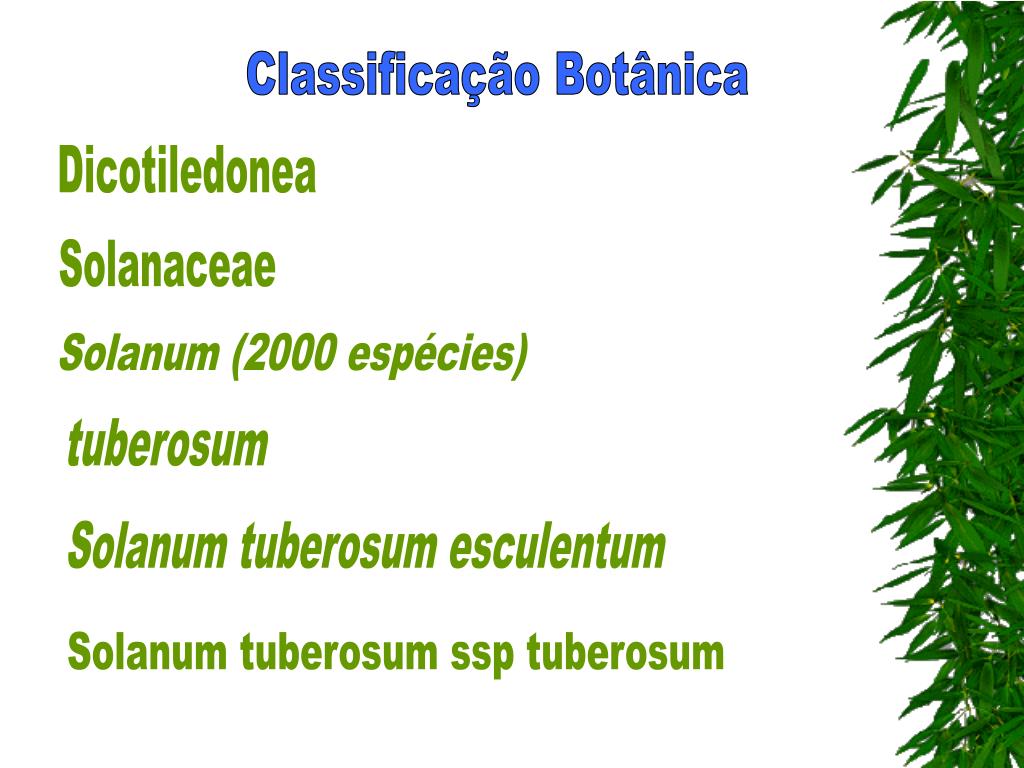 Classificação Botânica

Dicotiledonea

Solanaceae

Solanum (2000 espécies)

tuberosum

Solanum tuberosum esculentum

Solanum tuberosum ssp tuberosum